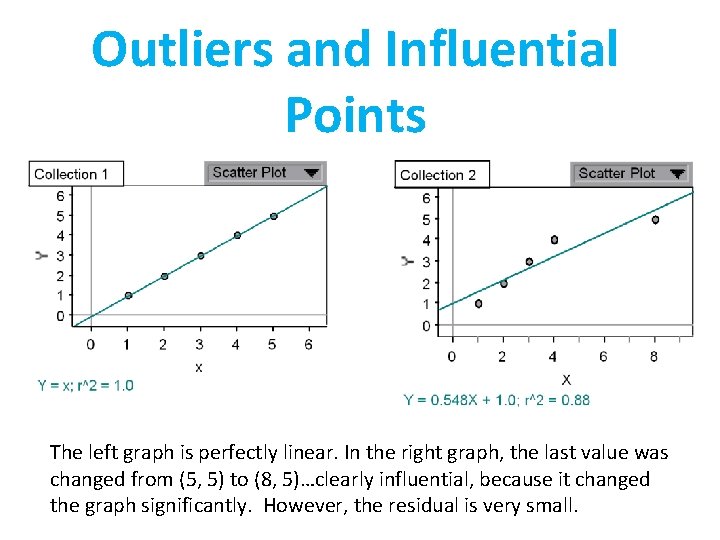 Outliers and Influential Points

Collection 1

Scatter Plot

6
5
4
3
2
1
0

Y

0 1 2 3 4 5 6

x

Y = x; r^2 = 1.0

Collection 2

Scatter Plot

6
5
4
3
2
1
0

Y

0 2 4 6 8

X

Y = 0.548X + 1.0; r^2 = 0.88

The left graph is perfectly linear. In the right graph, the last value was changed from (5, 5) to (8, 5)…clearly influential, because it changed the graph significantly. However, the residual is very small.